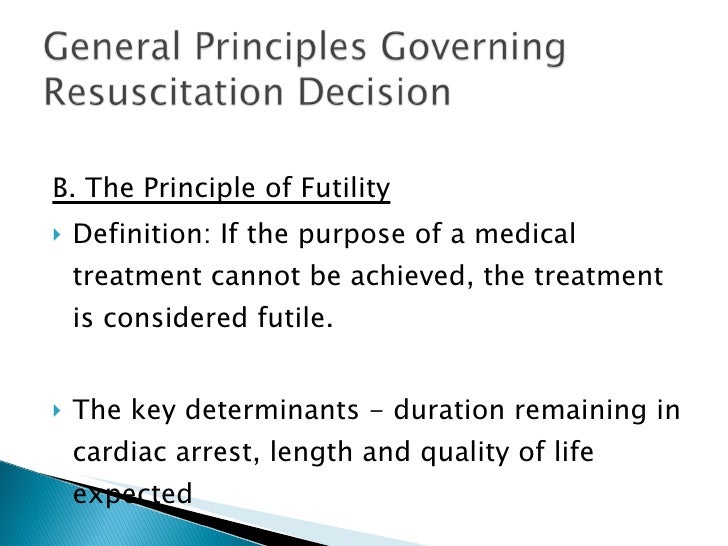 General Principles Governing Resuscitation Decision

B. The Principle of Futility

Definition: If the purpose of a medical treatment cannot be achieved, the treatment is considered futile.

The key determinants - duration remaining in cardiac arrest, length and quality of life expected